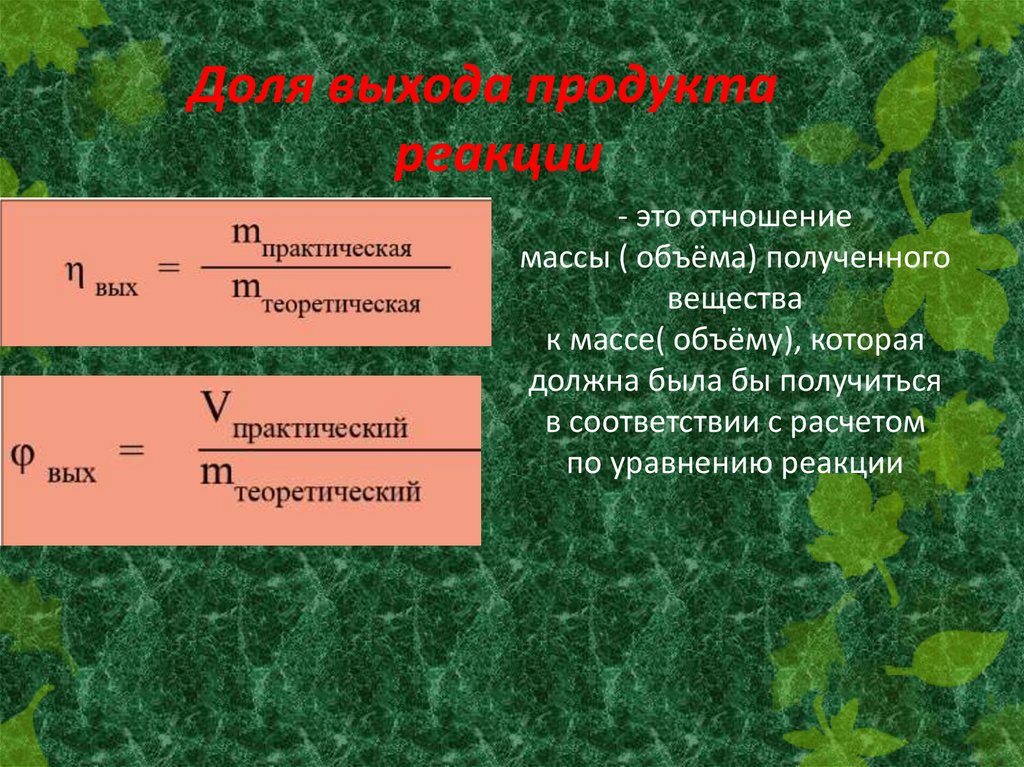 Доля выхода продукта реакции

$\eta_{вых} = \frac{m_{практическая}}{m_{теоретическая}}$

$\varphi_{вых} = \frac{V_{практический}}{m_{теоретический}}$

- это отношение массы ( объёма) полученного вещества к массе( объёму), которая должна была бы получиться в соответствии с расчетом по уравнению реакции